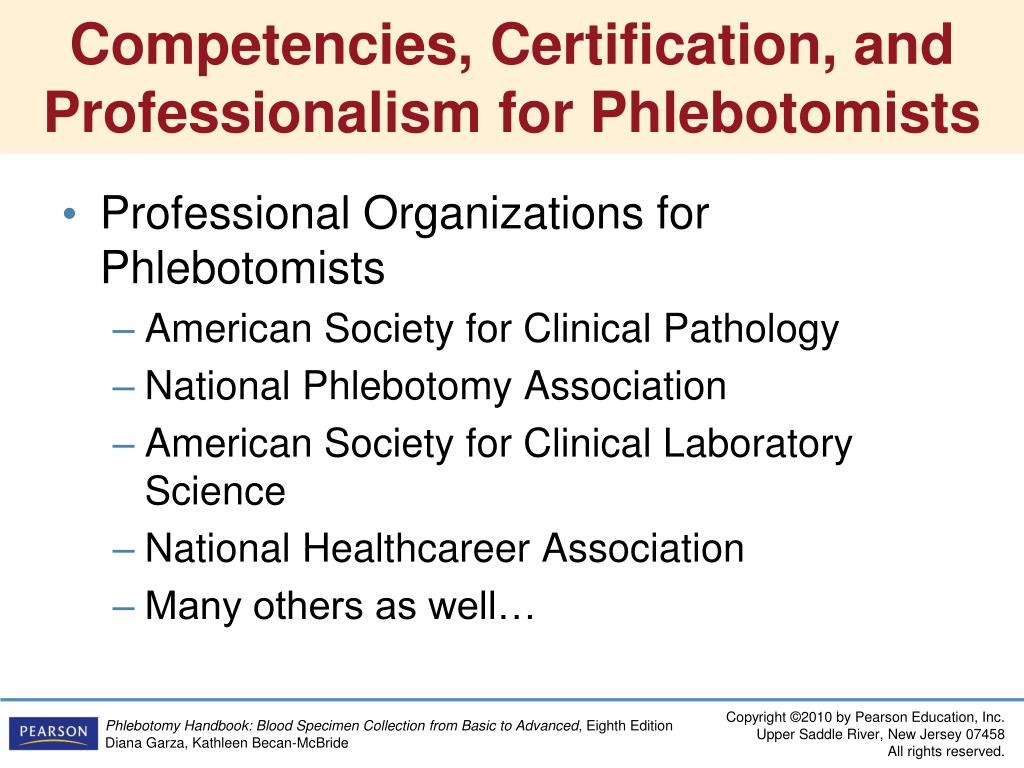 Competencies, Certification, and Professionalism for Phlebotomists

• Professional Organizations for Phlebotomists
– American Society for Clinical Pathology
– National Phlebotomy Association
– American Society for Clinical Laboratory Science
– National Healthcareer Association
– Many others as well…

PEARSON

Phlebotomy Handbook: Blood Specimen Collection from Basic to Advanced, Eighth Edition
Diana Garza, Kathleen Becan-McBride

Copyright ©2010 by Pearson Education, Inc.
Upper Saddle River, New Jersey 07458
All rights reserved.